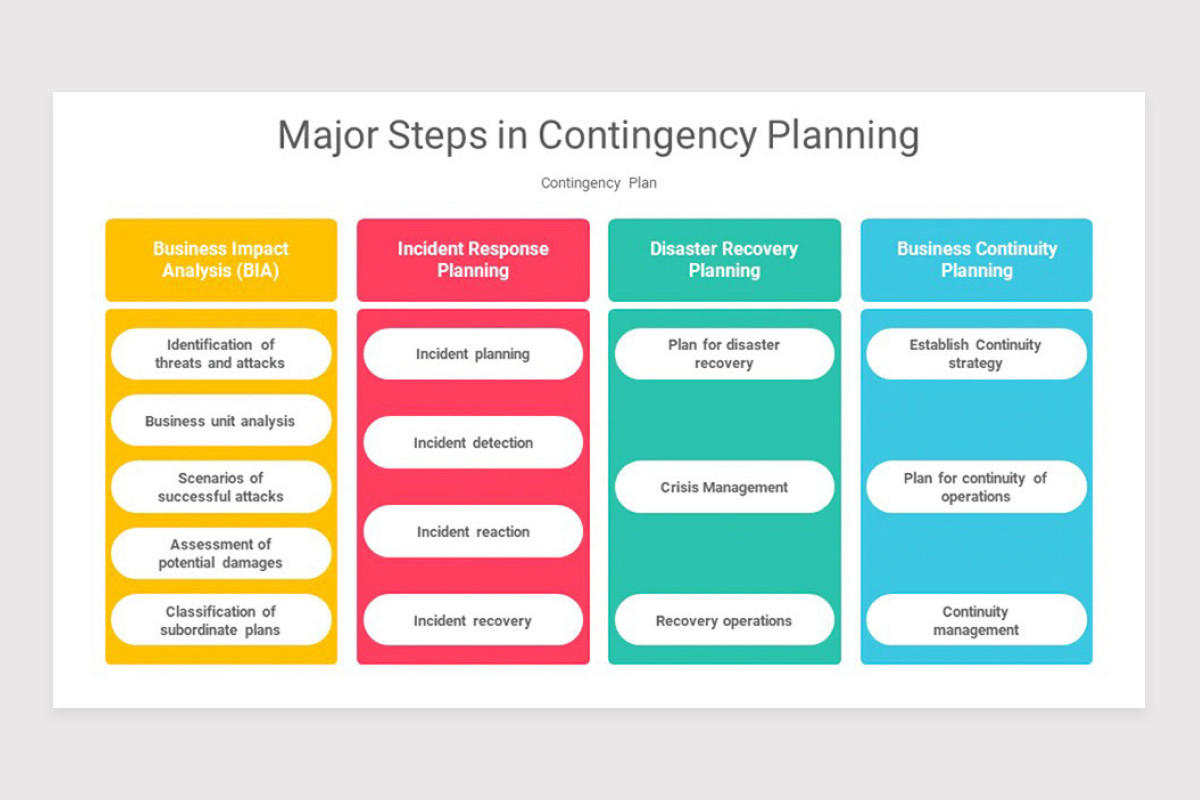 Major Steps in Contingency Planning

Contingency Plan

Business Impact Analysis (BIA)

Identification of threats and attacks

Business unit analysis

Scenarios of successful attacks

Assessment of potential damages

Classification of subordinate plans

Incident Response Planning

Incident planning

Incident detection

Incident reaction

Incident recovery

Disaster Recovery Planning

Plan for disaster recovery

Crisis Management

Recovery operations

Business Continuity Planning

Establish Continuity strategy

Plan for continuity of operations

Continuity management